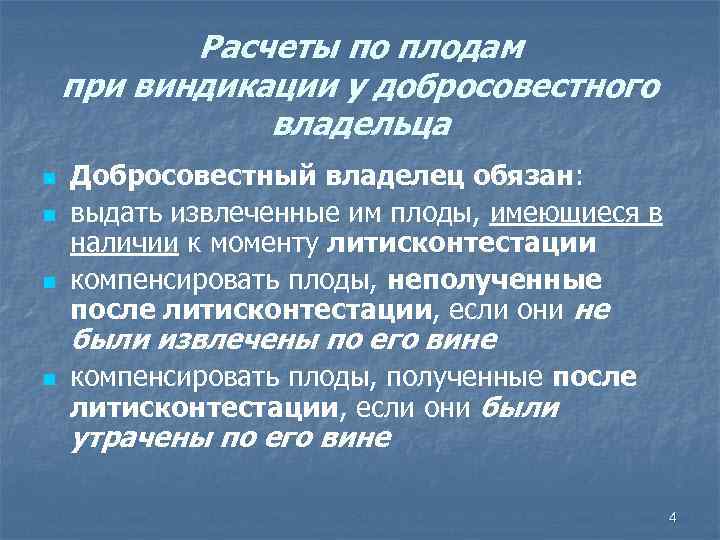 Расчеты по плодам при виндикации у добросовестного владельца

Добросовестный владелец обязан:

выдать извлеченные им плоды, имеющиеся в наличии к моменту литисконтестации

компенсировать плоды, неполученные после литисконтестации, если они не были извлечены по его вине

компенсировать плоды, полученные после литисконтестации, если они были утрачены по его вине

4